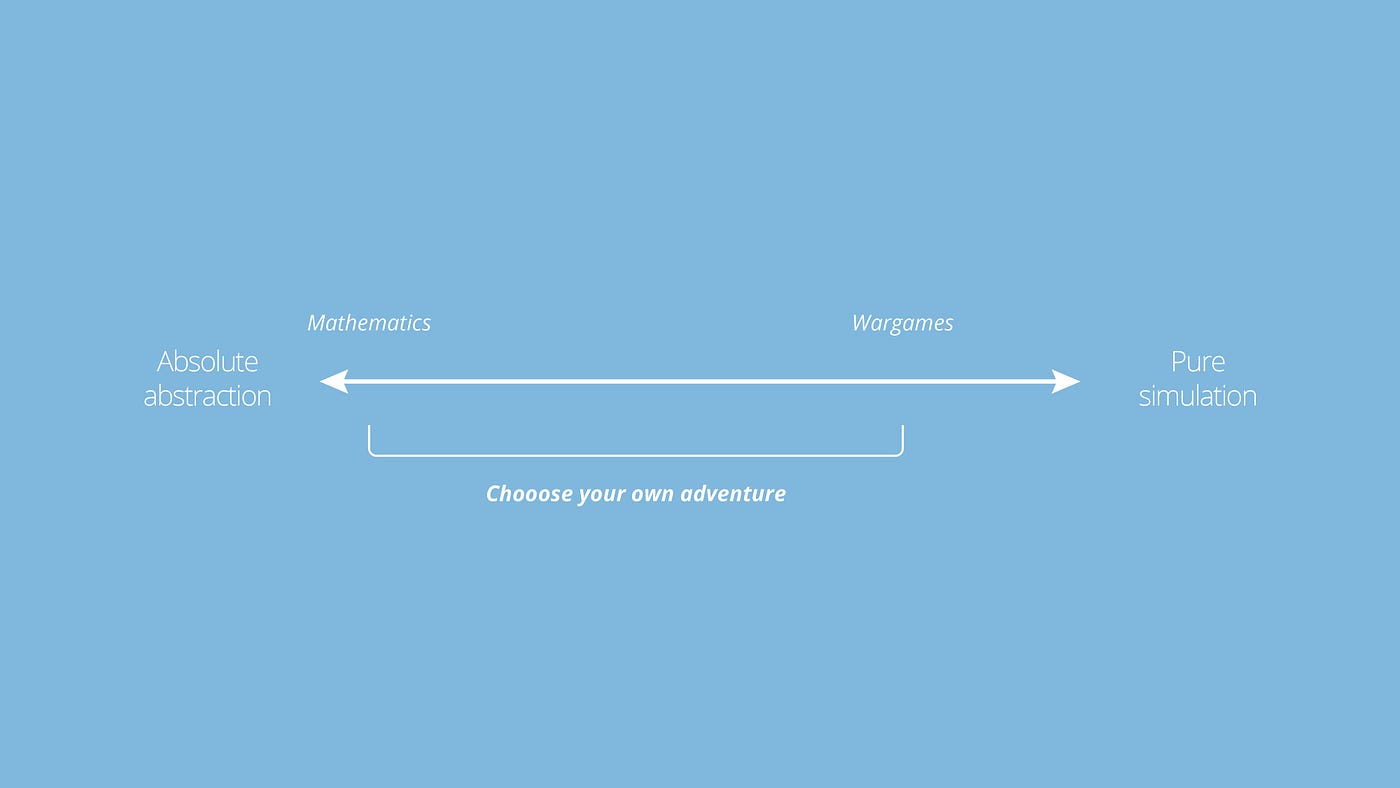 Mathematics

Wargames

Absolute abstraction

Pure simulation

Chooose your own adventure